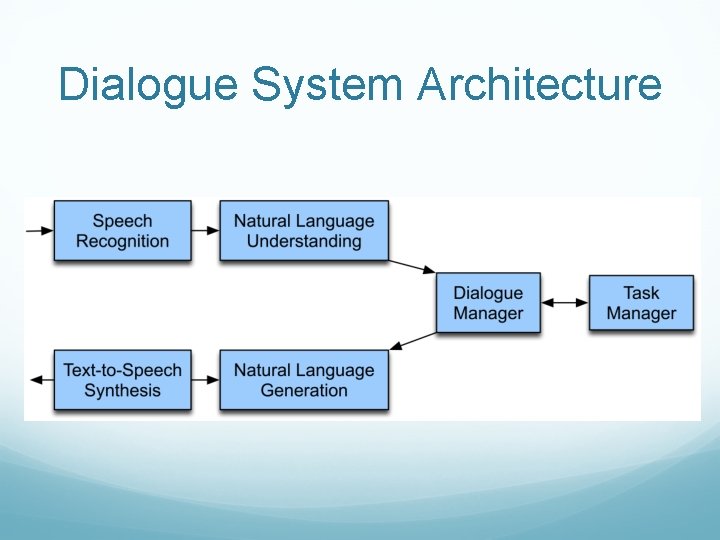 Dialogue System Architecture

Speech Recognition

Natural Language Understanding

Dialogue Manager

Task Manager

Text-to-Speech Synthesis

Natural Language Generation